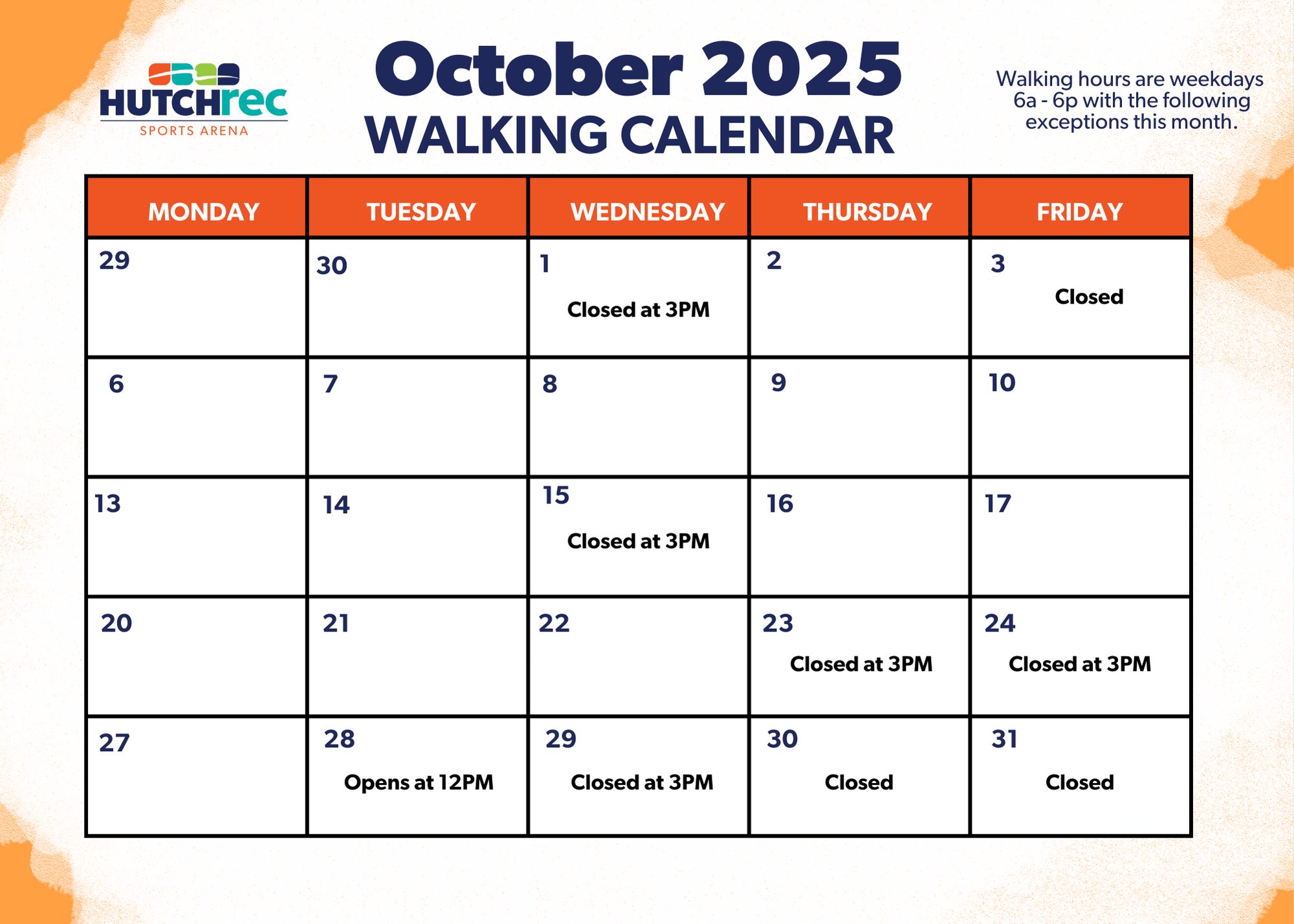 HUTCHrec
SPORTS ARENA

October 2025
WALKING CALENDAR

Walking hours are weekdays 6a - 6p with the following exceptions this month.

| MONDAY | TUESDAY | WEDNESDAY | THURSDAY | FRIDAY |
|---|---|---|---|---|
| 29 | 30 | 1 Closed at 3PM | 2 | 3 Closed |
| 6 | 7 | 8 | 9 | 10 |
| 13 | 14 | 15 Closed at 3PM | 16 | 17 |
| 20 | 21 | 22 | 23 Closed at 3PM | 24 Closed at 3PM |
| 27 | 28 Opens at 12PM | 29 Closed at 3PM | 30 Closed | 31 Closed |